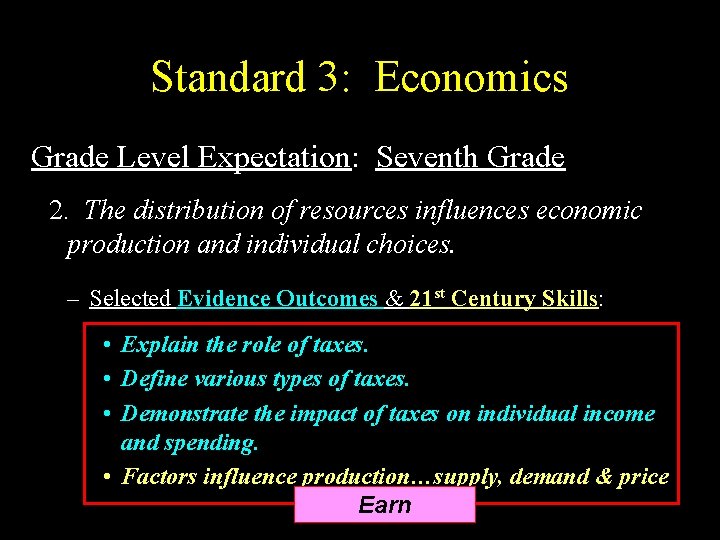 Standard 3: Economics

Grade Level Expectation: Seventh Grade

2. The distribution of resources influences economic production and individual choices.

– Selected Evidence Outcomes & 21$^{st}$ Century Skills:

• Explain the role of taxes.
• Define various types of taxes.
• Demonstrate the impact of taxes on individual income and spending.
• Factors influence production…supply, demand & price

Earn